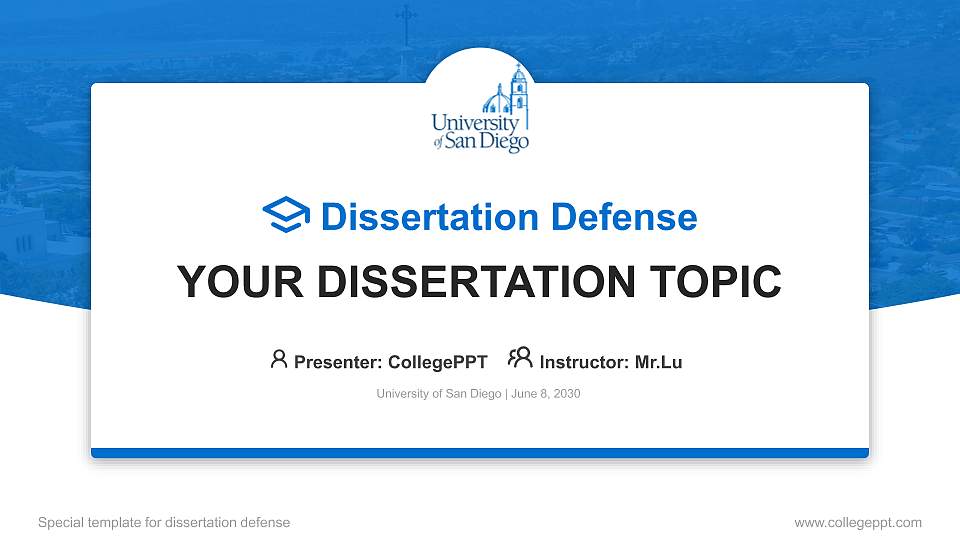 University of San Diego

Dissertation Defense

YOUR DISSERTATION TOPIC

Presenter: CollegePPT Instructor: Mr.Lu

University of San Diego | June 8, 2030

Special template for dissertation defense

www.collegeppt.com